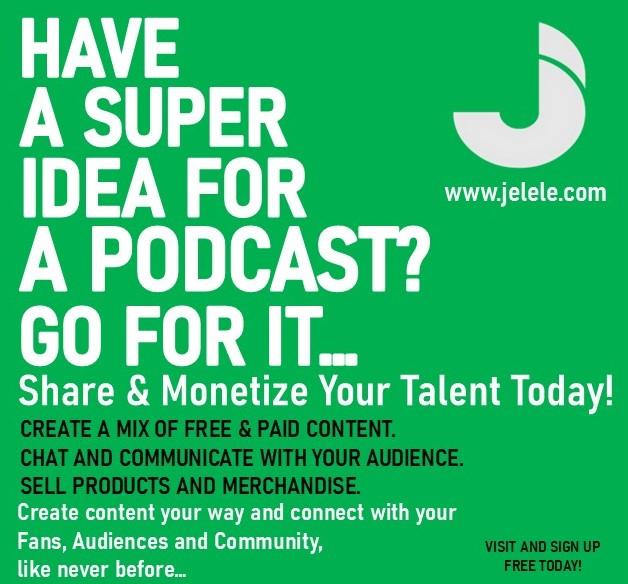 HAVE A SUPER IDEA FOR A PODCAST? GO FOR IT...

www.jelele.com

Share & Monetize Your Talent Today!

CREATE A MIX OF FREE & PAID CONTENT.
CHAT AND COMMUNICATE WITH YOUR AUDIENCE.
SELL PRODUCTS AND MERCHANDISE.

Create content your way and connect with your Fans, Audiences and Community, like never before...

VISIT AND SIGN UP FREE TODAY!